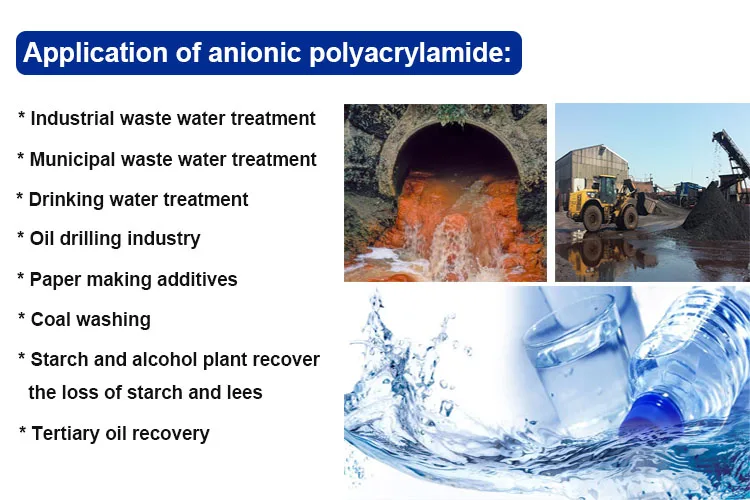 Application of anionic polyacrylamide:

* Industrial waste water treatment

* Municipal waste water treatment

* Drinking water treatment

* Oil drilling industry

* Paper making additives

* Coal washing

* Starch and alcohol plant recover the loss of starch and lees

* Tertiary oil recovery